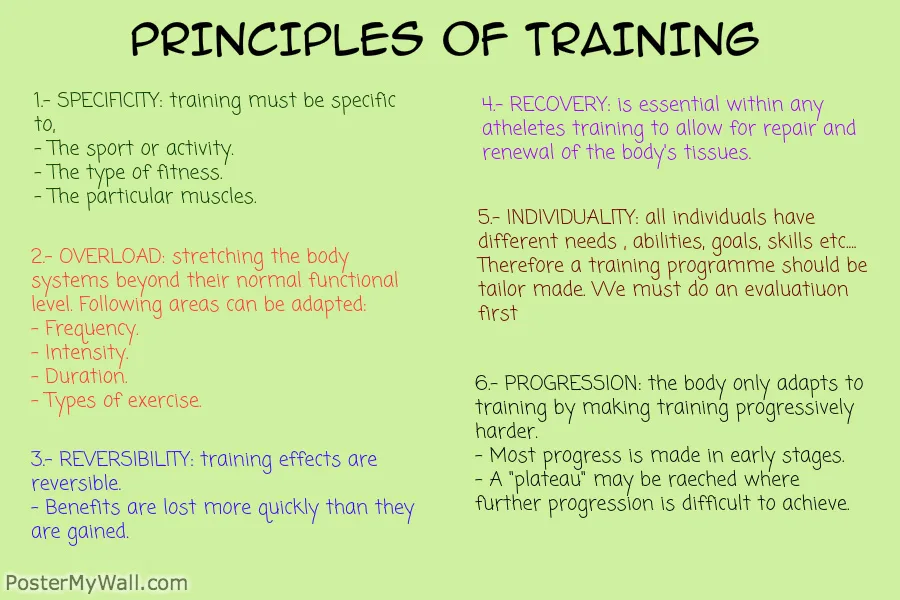 PRINCIPLES OF TRAINING

1.- SPECIFICITY: training must be specific to,
- The sport or activity.
- The type of fitness.
- The particular muscles.

2.- OVERLOAD: stretching the body systems beyond their normal functional level. Following areas can be adapted:
- Frequency.
- Intensity.
- Duration.
- Types of exercise.

3.- REVERSIBILITY: training effects are reversible.
- Benefits are lost more quickly than they are gained.

4.- RECOVERY: is essential within any atheletes training to allow for repair and renewal of the body's tissues.

5.- INDIVIDUALITY: all individuals have different needs , abilities, goals, skills etc.... Therefore a training programme should be tailor made. We must do an evaluatiuon first

6.- PROGRESSION: the body only adapts to training by making training progressively harder.
- Most progress is made in early stages.
- A "plateau" may be raeched where further progression is difficult to achieve.

PosterMyWall.com